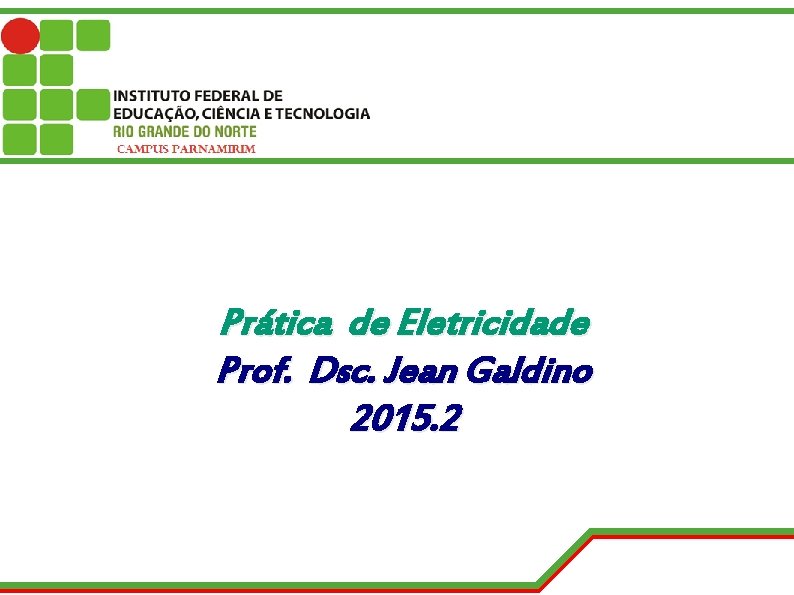 INSTITUTO FEDERAL DE EDUCAÇÃO, CIÊNCIA E TECNOLOGIA
RIO GRANDE DO NORTE
CAMPUS PARNAMIRIM

Prática de Eletricidade
Prof. Dsc. Jean Galdino
2015.2